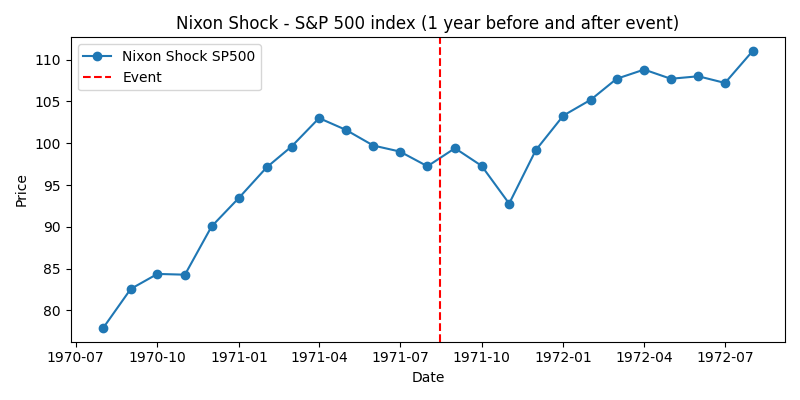 Nixon Shock - S&P 500 index (1 year before and after event)

Nixon Shock SP500
Event

Price

110
105
100
95
90
85
80

1970-07
1970-10
1971-01
1971-04
1971-07
1971-10
1972-01
1972-04
1972-07

Date